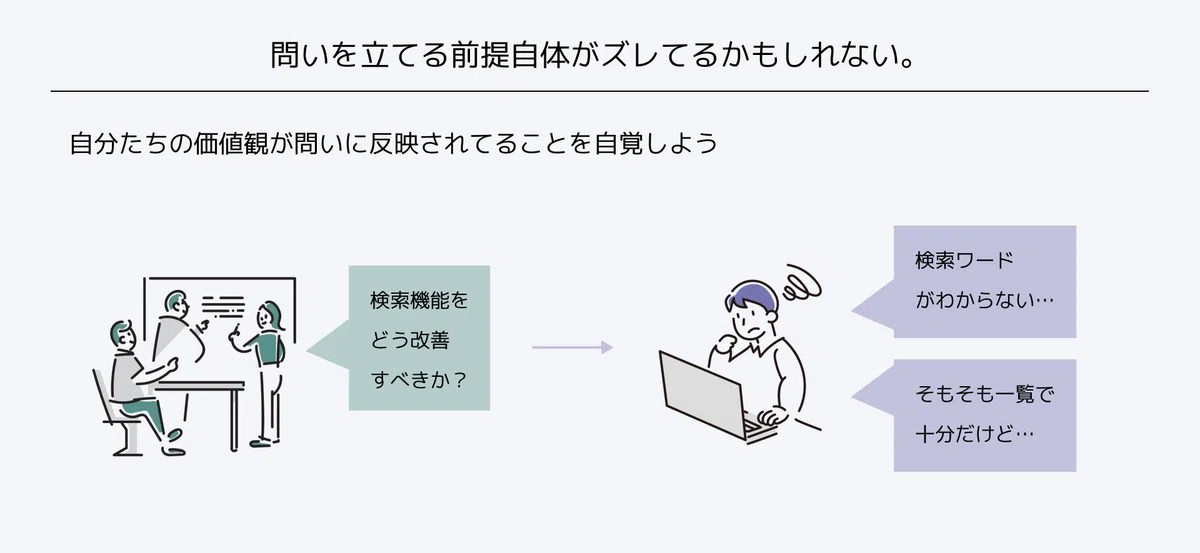 問いを立てる前提自体がズレてるかもしれない。

自分たちの価値観が問いに反映されてることを自覚しよう

検索機能をどう改善すべきか？

検索ワードがわからない…

そもそも一覧で十分だけど…